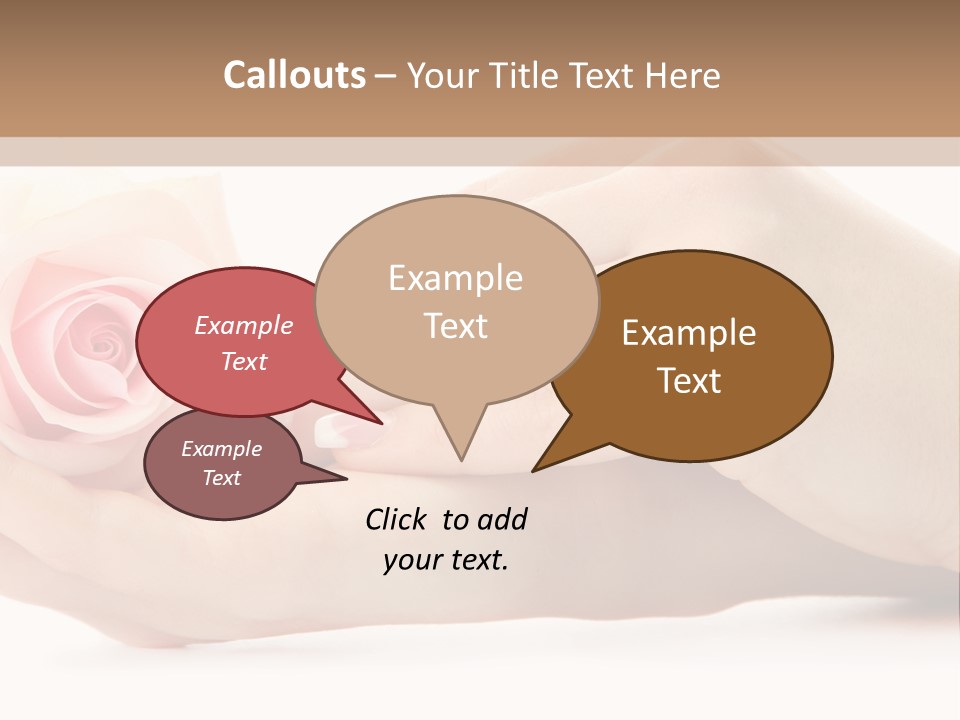 Callouts – Your Title Text Here

Example Text

Example Text

Example Text

Example Text

Click to add your text.